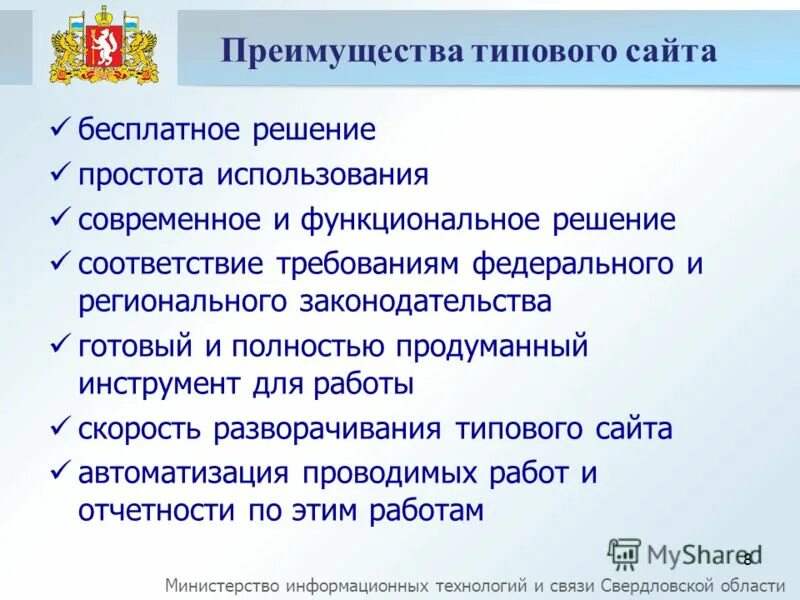 Преимущества типового сайта

✓ бесплатное решение
✓ простота использования
✓ современное и функциональное решение
✓ соответствие требованиям федерального и регионального законодательства
✓ готовый и полностью продуманный инструмент для работы
✓ скорость разворачивания типового сайта
✓ автоматизация проводимых работ и отчетности по этим работам

MyShared
8

Министерство информационных технологий и связи Свердловской области